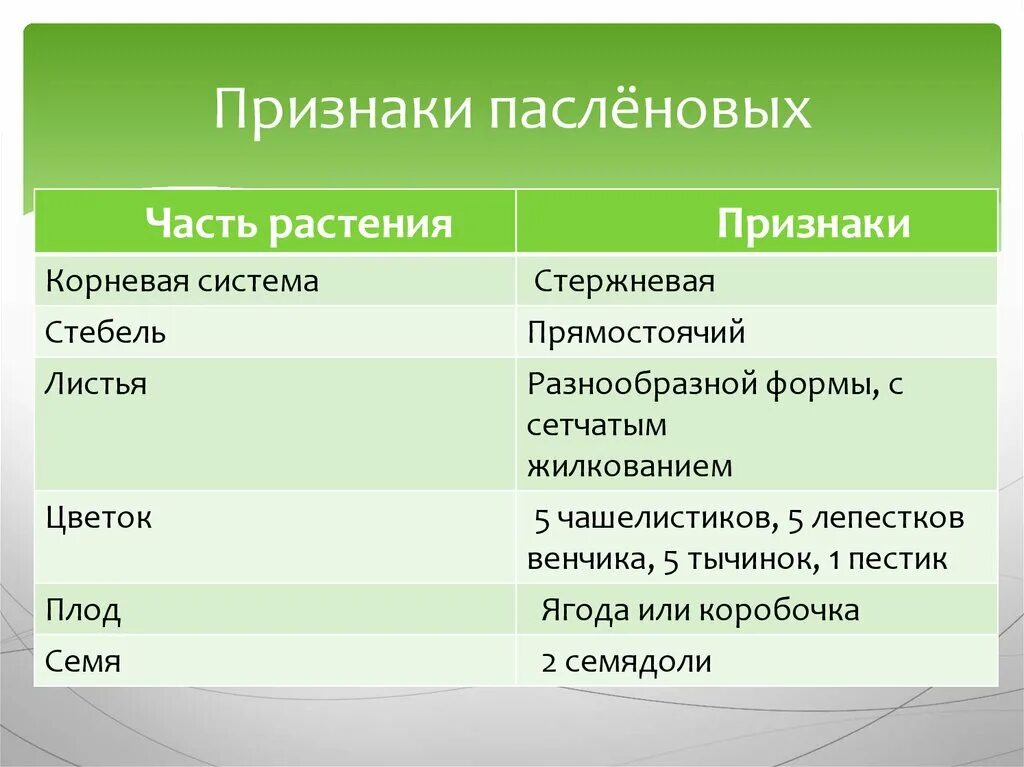 Признаки паслёновых

| Часть растения | Признаки |
|---|---|
| Корневая система | Стержневая |
| Стебель | Прямостоячий |
| Листья | Разнообразной формы, с сетчатым жилкованием |
| Цветок | 5 чашелистиков, 5 лепестков венчика, 5 тычинок, 1 пестик |
| Плод | Ягода или коробочка |
| Семя | 2 семядоли |